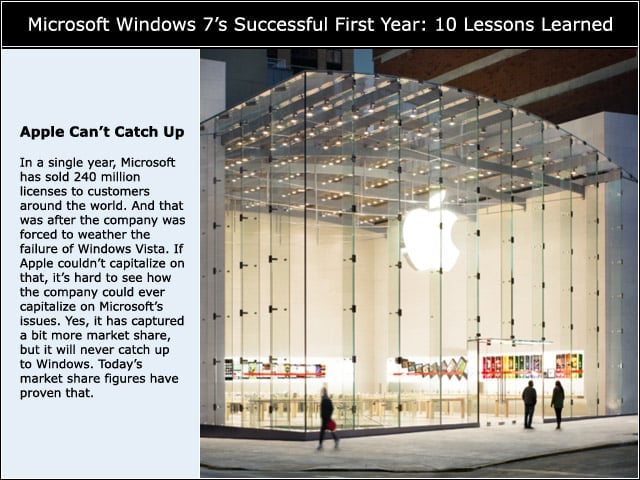 Microsoft Windows 7's Successful First Year: 10 Lessons Learned

Apple Can't Catch Up

In a single year, Microsoft has sold 240 million licenses to customers around the world. And that was after the company was forced to weather the failure of Windows Vista. If Apple couldn't capitalize on that, it's hard to see how the company could ever capitalize on Microsoft's issues. Yes, it has captured a bit more market share, but it will never catch up to Windows. Today's market share figures have proven that.